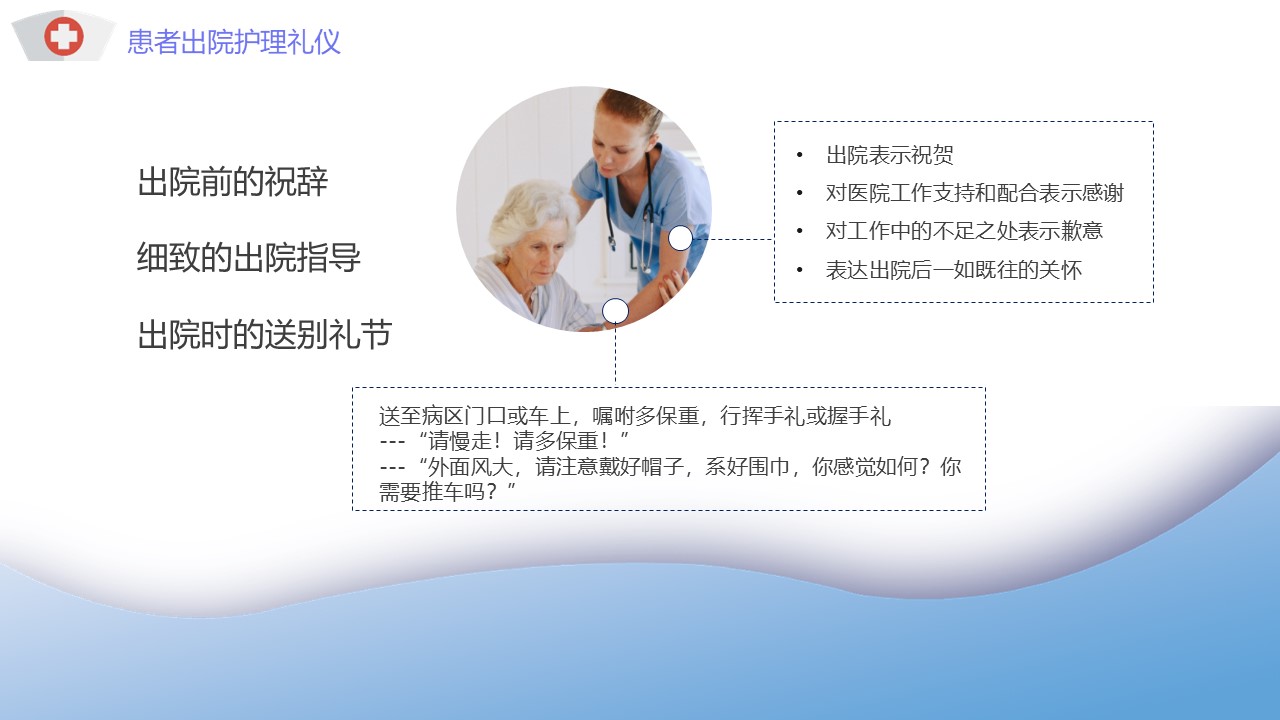 患者出院护理礼仪

出院前的祝辞

细致的出院指导

出院时的送别礼节

• 出院表示祝贺
• 对医院工作支持和配合表示感谢
• 对工作中的不足之处表示歉意
• 表达出院后一如既往的关怀

送至病区门口或车上，嘱咐多保重，行挥手礼或握手礼
---“请慢走！请多保重！”
---“外面风大，请注意戴好帽子，系好围巾，你感觉如何？你需要推车吗？”